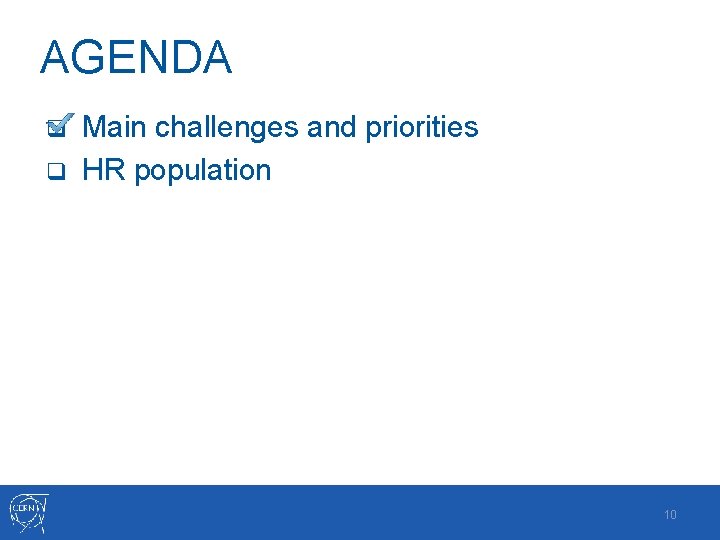 AGENDA

Main challenges and priorities
HR population

CERN

10